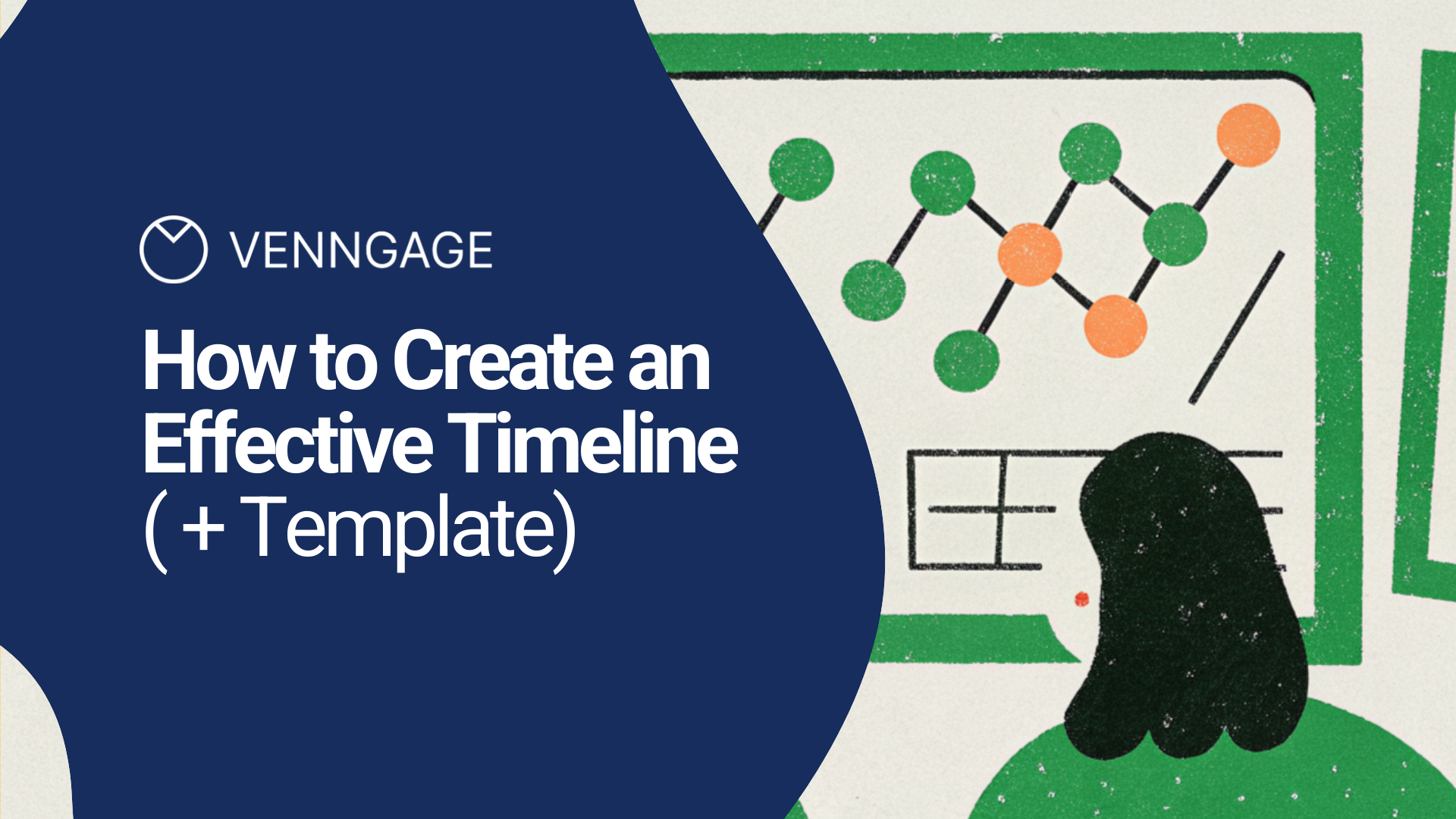 VENNGAGE

How to Create an Effective Timeline ( + Template)